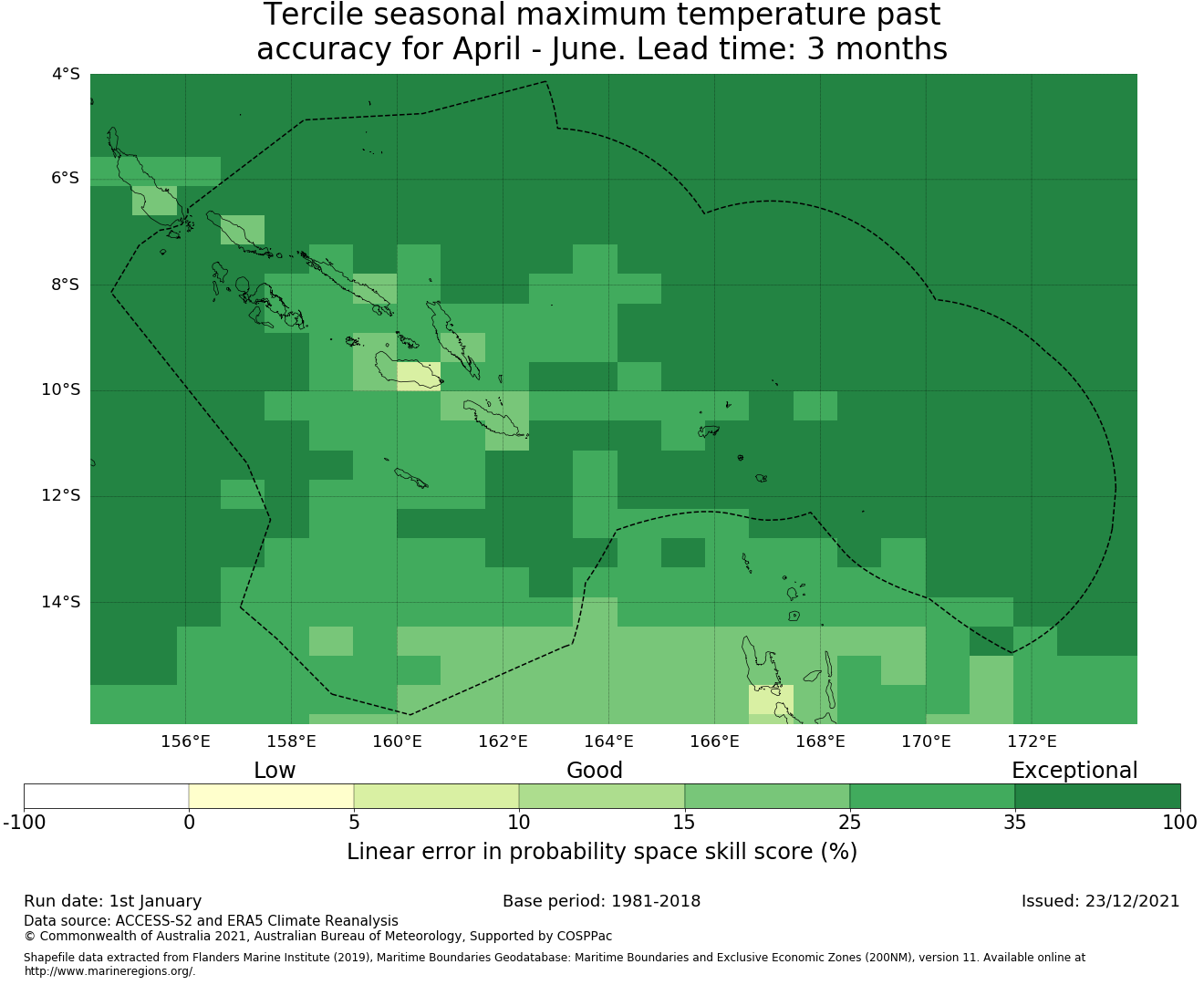 Tercile seasonal maximum temperature past accuracy for April - June. Lead time: 3 months

4°S
6°S
8°S
10°S
12°S
14°S

156°E 158°E 160°E 162°E 164°E 166°E 168°E 170°E 172°E

Low Good Exceptional

-100 0 5 10 15 25 35 100

Linear error in probability space skill score (%)

Run date: 1st January
Base period: 1981-2018
Issued: 23/12/2021

Data source: ACCESS-S2 and ERA5 Climate Reanalysis
© Commonwealth of Australia 2021, Australian Bureau of Meteorology, Supported by COSPPac

Shapefile data extracted from Flanders Marine Institute (2019), Maritime Boundaries Geodatabase: Maritime Boundaries and Exclusive Economic Zones (200NM), version 11. Available online at http://www.marineregions.org/.